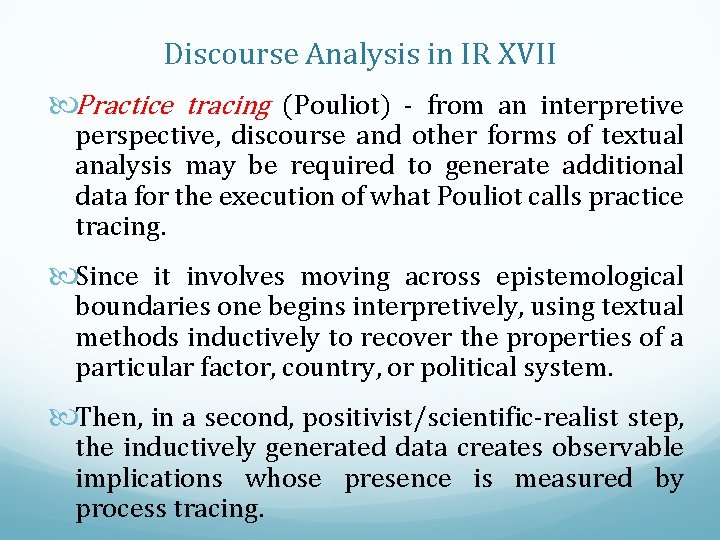 Discourse Analysis in IR XVII

Practice tracing (Pouliot) - from an interpretive perspective, discourse and other forms of textual analysis may be required to generate additional data for the execution of what Pouliot calls practice tracing.

Since it involves moving across epistemological boundaries one begins interpretively, using textual methods inductively to recover the properties of a particular factor, country, or political system.

Then, in a second, positivist/scientific-realist step, the inductively generated data creates observable implications whose presence is measured by process tracing.